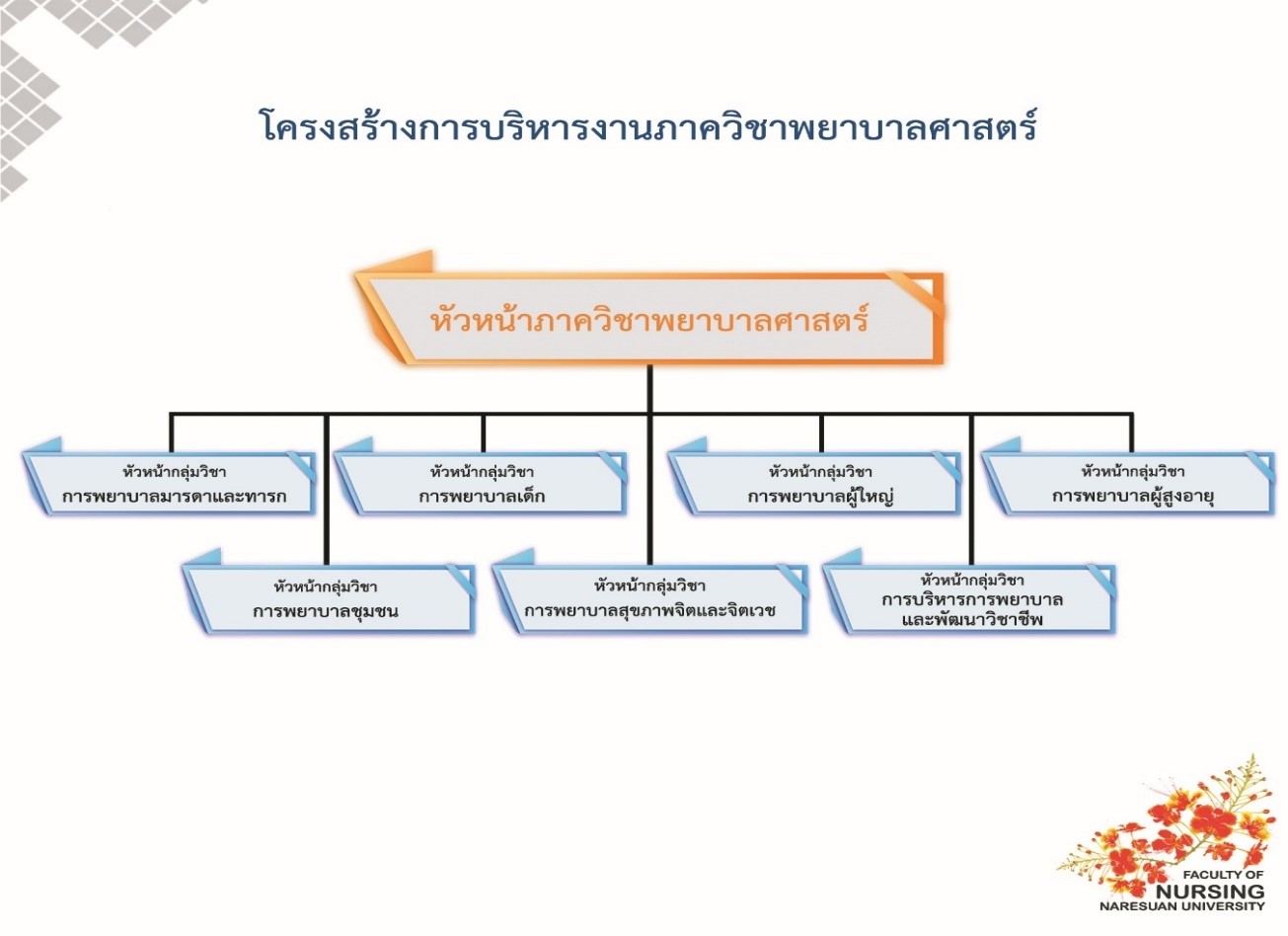 โครงสร้างการบริหารงานภาควิชาพยาบาลศาสตร์

หัวหน้าภาควิชาพยาบาลศาสตร์

หัวหน้ากลุ่มวิชา
การพยาบาลมารดาและทารก

หัวหน้ากลุ่มวิชา
การพยาบาลเด็ก

หัวหน้ากลุ่มวิชา
การพยาบาลผู้ใหญ่

หัวหน้ากลุ่มวิชา
การพยาบาลผู้สูงอายุ

หัวหน้ากลุ่มวิชา
การพยาบาลชุมชน

หัวหน้ากลุ่มวิชา
การพยาบาลสุขภาพจิตและจิตเวช

หัวหน้ากลุ่มวิชา
การบริหารการพยาบาล
และพัฒนาวิชาชีพ

FACULTY OF
NURSING
NARESUAN UNIVERSITY